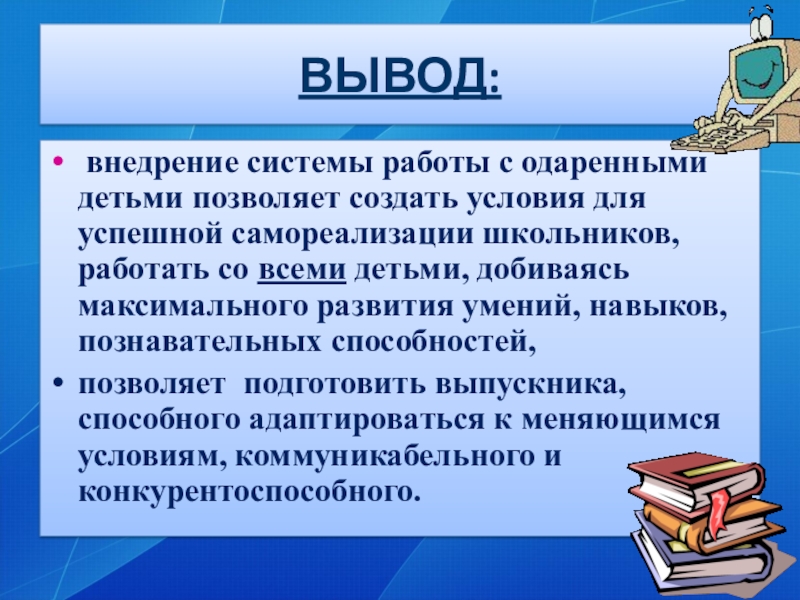 ВЫВОД:

• внедрение системы работы с одаренными детьми позволяет создать условия для успешной самореализации школьников, работать со всеми детьми, добиваясь максимального развития умений, навыков, познавательных способностей,

• позволяет подготовить выпускника, способного адаптироваться к меняющимся условиям, коммуникабельного и конкурентоспособного.